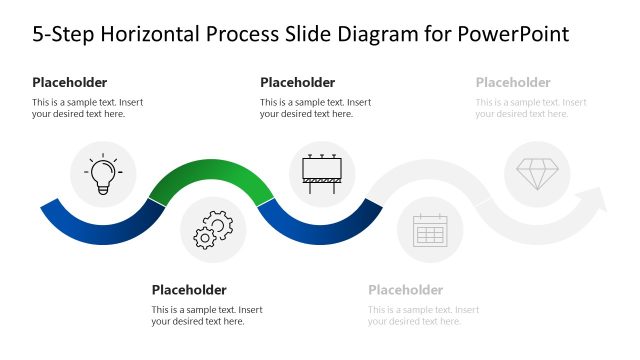 5-Step Horizontal Process Slide Diagram for PowerPoint

Placeholder
This is a sample text. Insert your desired text here.

Placeholder
This is a sample text. Insert your desired text here.

Placeholder
This is a sample text. Insert your desired text here.

Placeholder
This is a sample text. Insert your desired text here.

Placeholder
This is a sample text. Insert your desired text here.